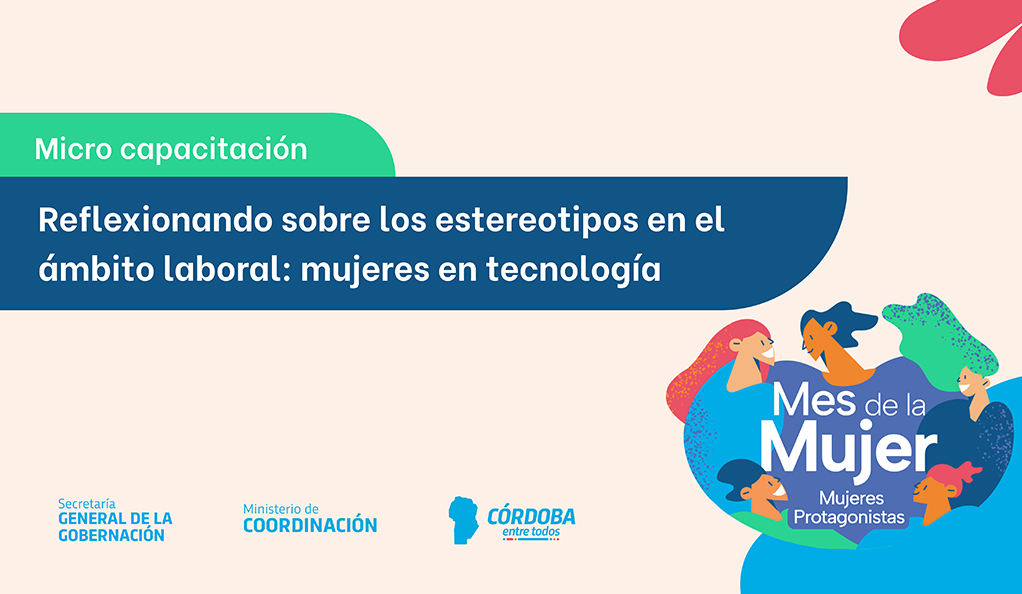 Micro capacitación

Reflexionando sobre los estereotipos en el ámbito laboral: mujeres en tecnología

Mes de la Mujer
Mujeres Protagonistas

Secretaría
GENERAL DE LA GOBERNACIÓN

Ministerio de
COORDINACIÓN

CÓRDOBA
entre todos